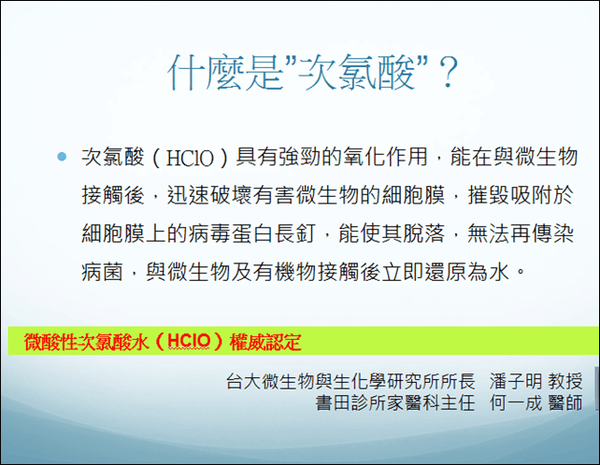 什麼是"次氯酸"？

次氯酸（HClO）具有強勁的氧化作用，能在與微生物接觸後，迅速破壞有害微生物的細胞膜，摧毀吸附於細胞膜上的病毒蛋白長釘，能使其脫落，無法再傳染病菌，與微生物及有機物接觸後立即還原為水。

微酸性次氯酸水（HClO）權威認定

台大微生物與生化學研究所所長　潘子明 教授
書田診所家醫科主任　何一成 醫師